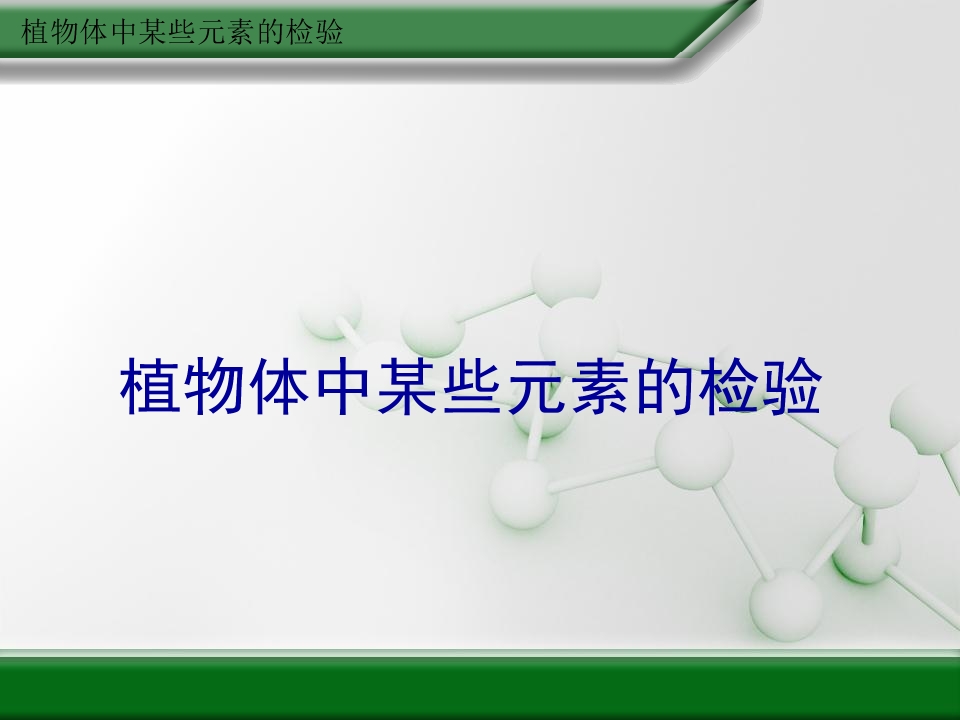 植物体中某些元素的检验

植物体中某些元素的检验